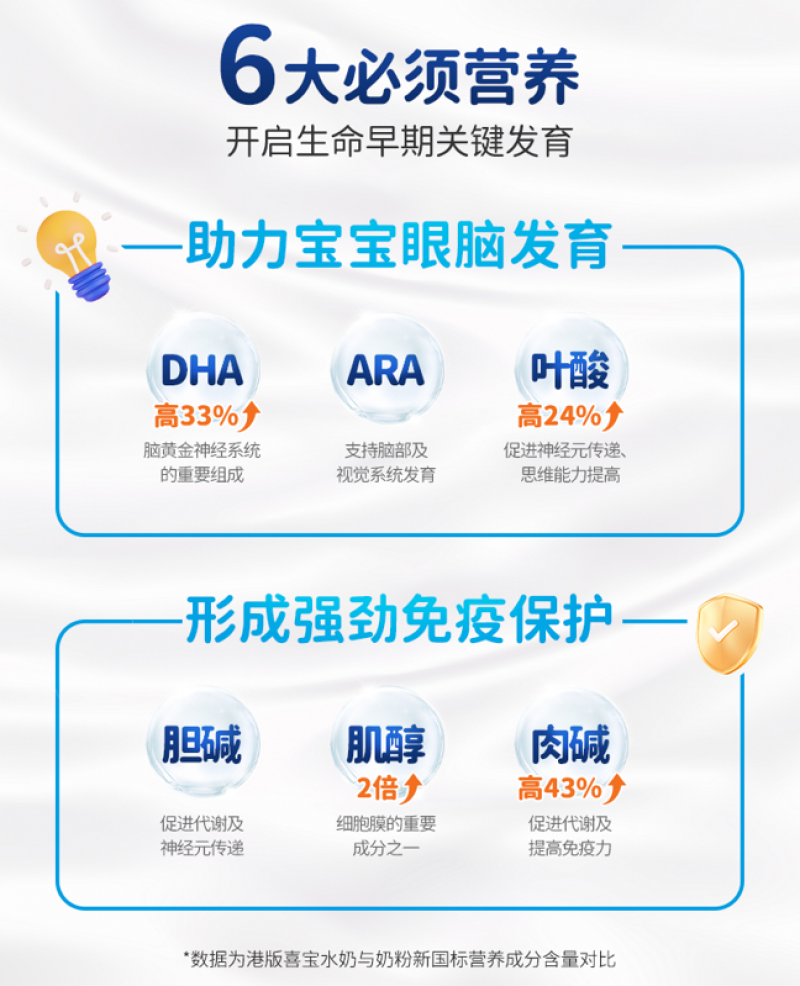 6大必须营养
开启生命早期关键发育

助力宝宝眼脑发育

DHA
高33%
脑黄金神经系统的重要组成

ARA
支持脑部及视觉系统发育

叶酸
高24%
促进神经元传递、思维能力提高

形成强劲免疫保护

胆碱
促进代谢及神经元传递

肌醇
2倍
细胞膜的重要成分之一

肉碱
高43%
促进代谢及提高免疫力

*数据为港版喜宝水奶与奶粉新国标营养成分含量对比